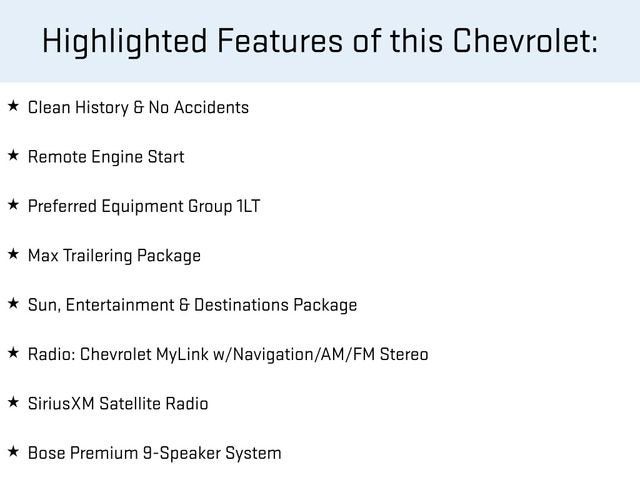 Highlighted Features of this Chevrolet:

★ Clean History & No Accidents

★ Remote Engine Start

★ Preferred Equipment Group 1LT

★ Max Trailering Package

★ Sun, Entertainment & Destinations Package

★ Radio: Chevrolet MyLink w/Navigation/AM/FM Stereo

★ SiriusXM Satellite Radio

★ Bose Premium 9-Speaker System